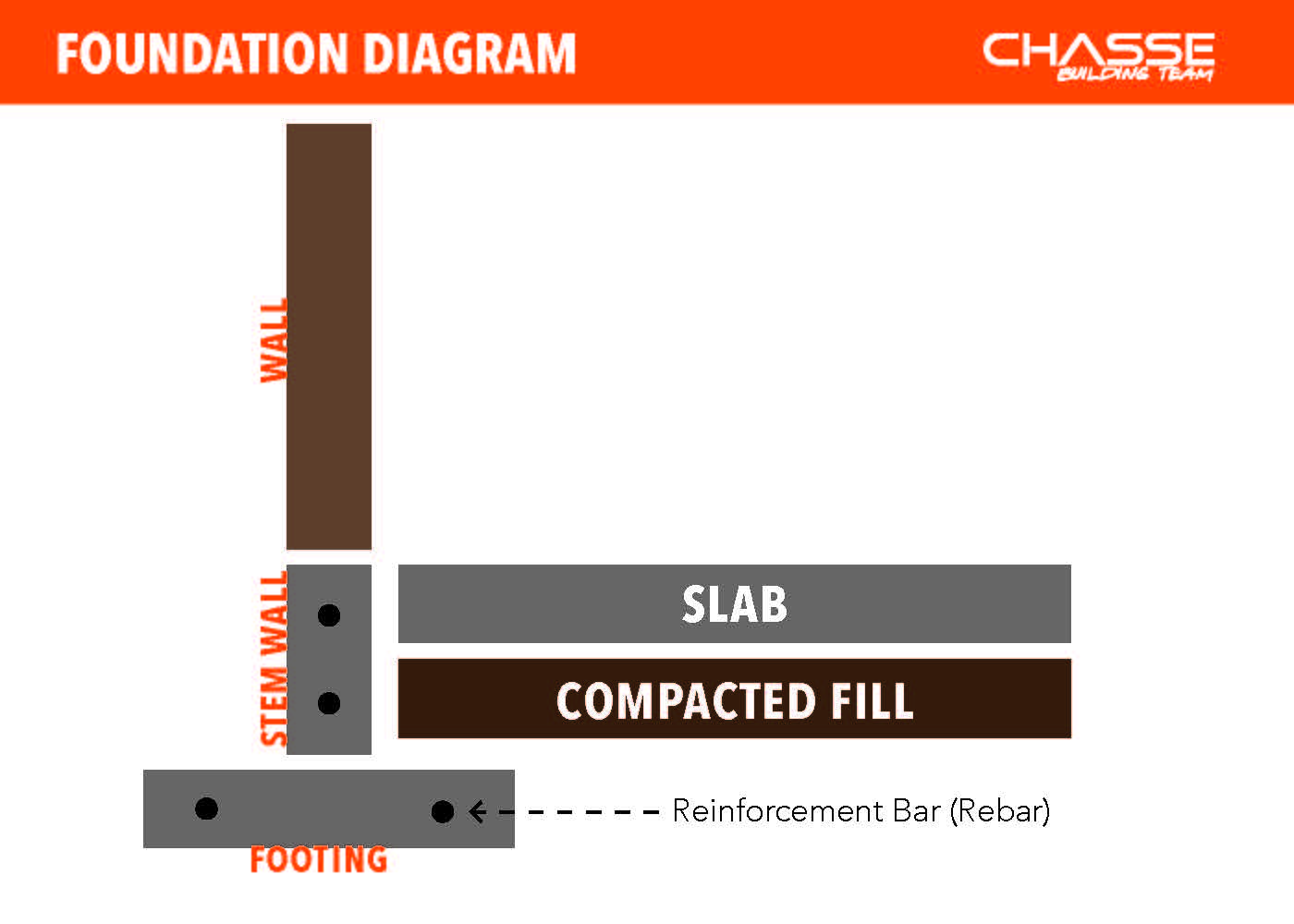 FOUNDATION DIAGRAM

CHASSE
BUILDING TEAM

WALL

STEM WALL

SLAB

COMPACTED FILL

Reinforcement Bar (Rebar)

FOOTING